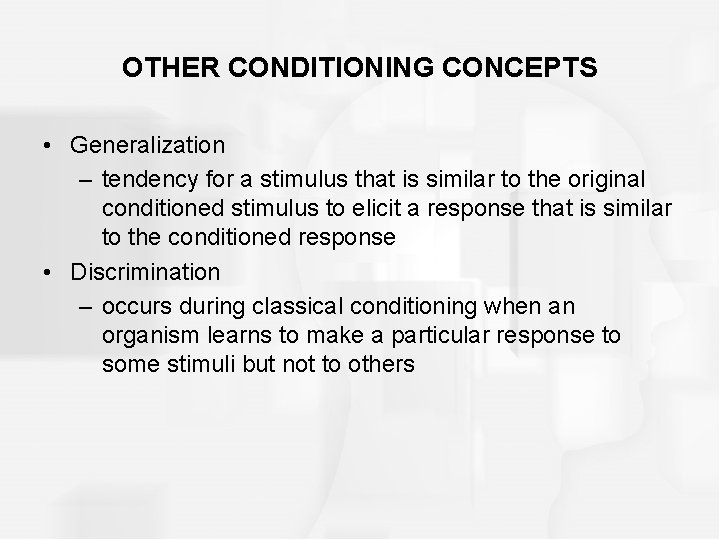 OTHER CONDITIONING CONCEPTS

• Generalization
– tendency for a stimulus that is similar to the original conditioned stimulus to elicit a response that is similar to the conditioned response
• Discrimination
– occurs during classical conditioning when an organism learns to make a particular response to some stimuli but not to others